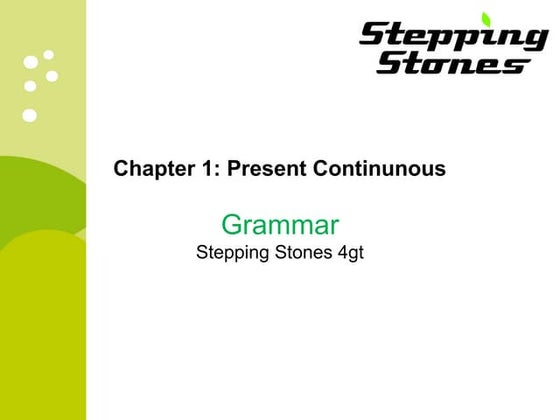 Stepping Stones

Chapter 1: Present Continunous

Grammar
Stepping Stones 4gt